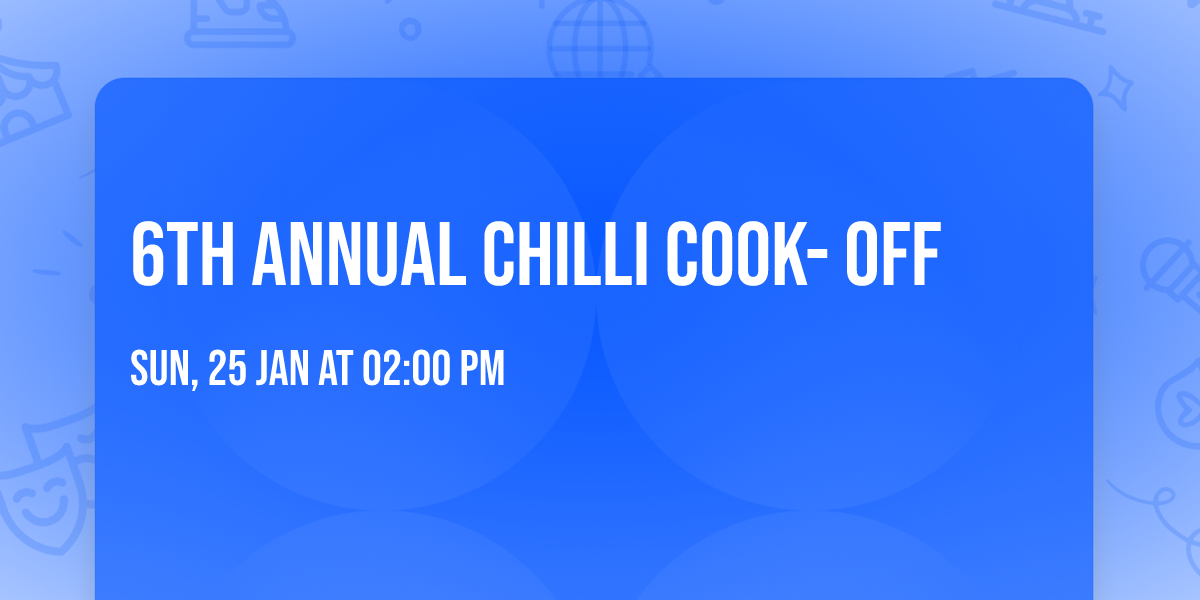 6TH ANNUAL CHILLI COOK- OFF

SUN, 25 JAN AT 02:00 PM